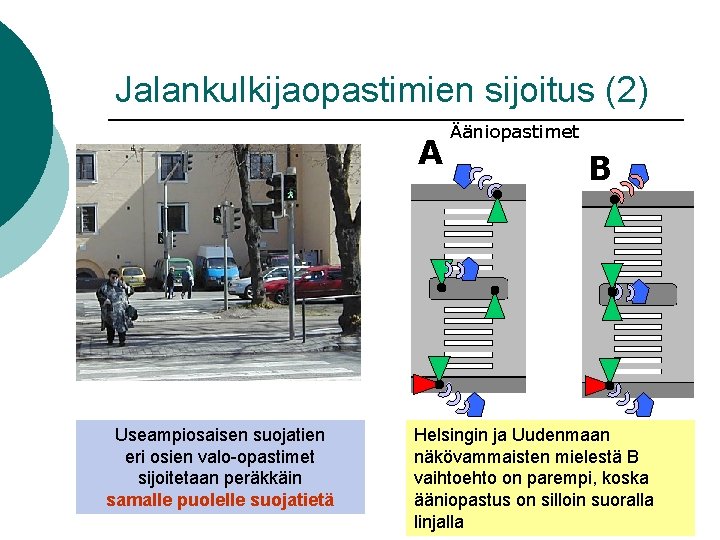 Jalankulkijaopastimien sijoitus (2)

Ääniopastimet

A

B

Useampiosaisen suojatien eri osien valo-opastimet sijoitetaan peräkkäin samalle puolelle suojatietä

Helsingin ja Uudenmaan näkövammaisten mielestä B vaihtoehto on parempi, koska ääniopastus on silloin suoralla linjalla